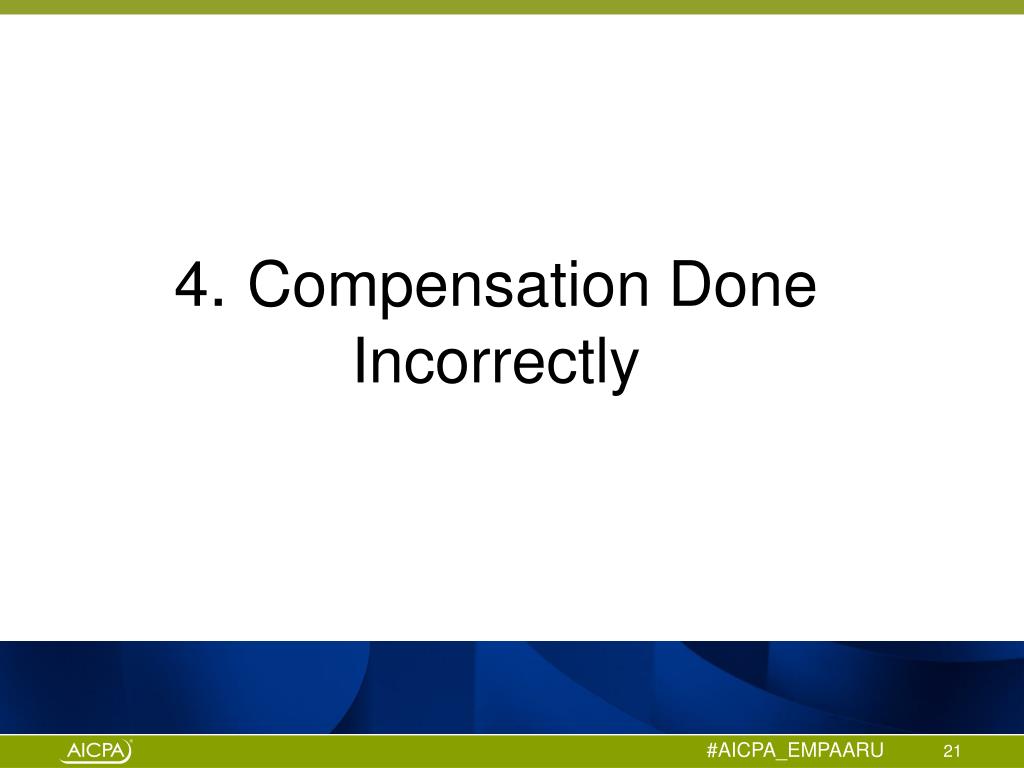 4. Compensation Done Incorrectly

AICPA

#AICPA_EMPAARU

21